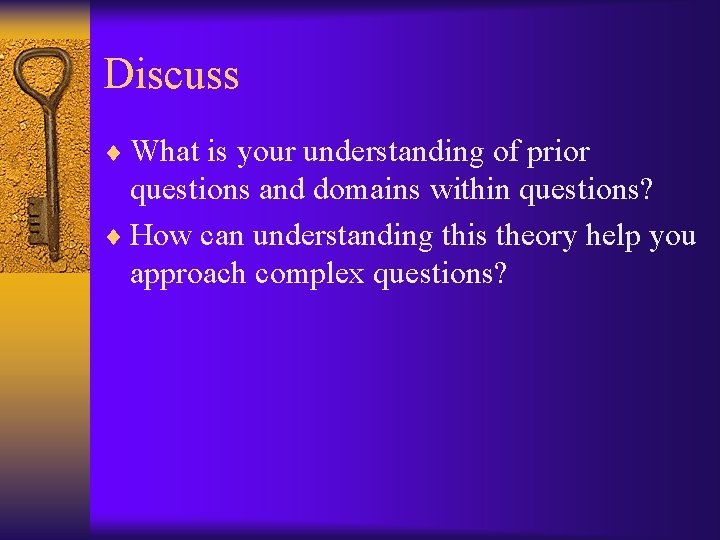 Discuss

♦ What is your understanding of prior questions and domains within questions?

♦ How can understanding this theory help you approach complex questions?